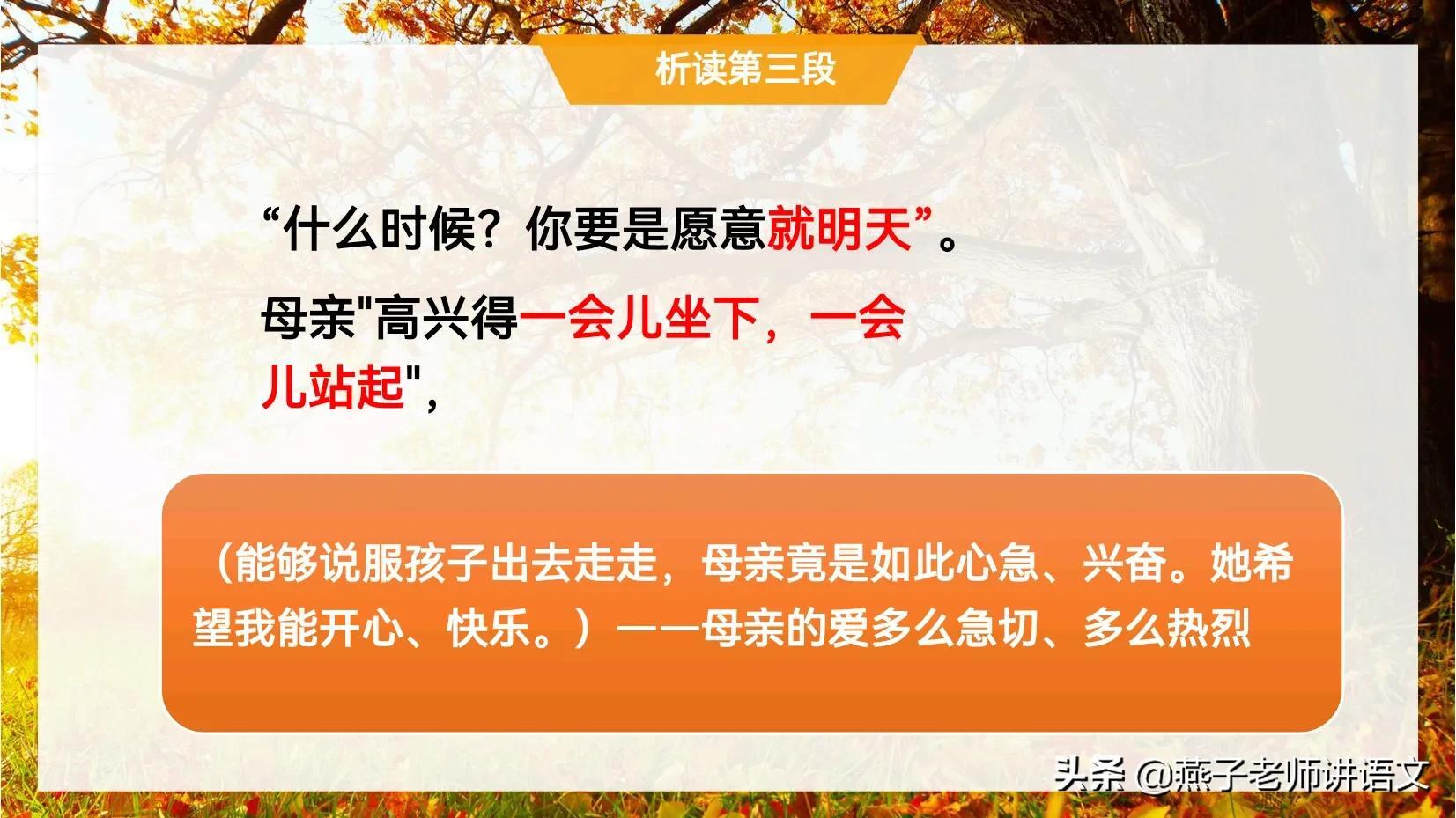 析读第三段

“什么时候？你要是愿意就明天”。

母亲"高兴得一会儿坐下，一会儿站起",

（能够说服孩子出去走走，母亲竟是如此心急、兴奋。她希望我能开心、快乐。）——母亲的爱多么急切、多么热烈

头条 @燕子老师讲语文